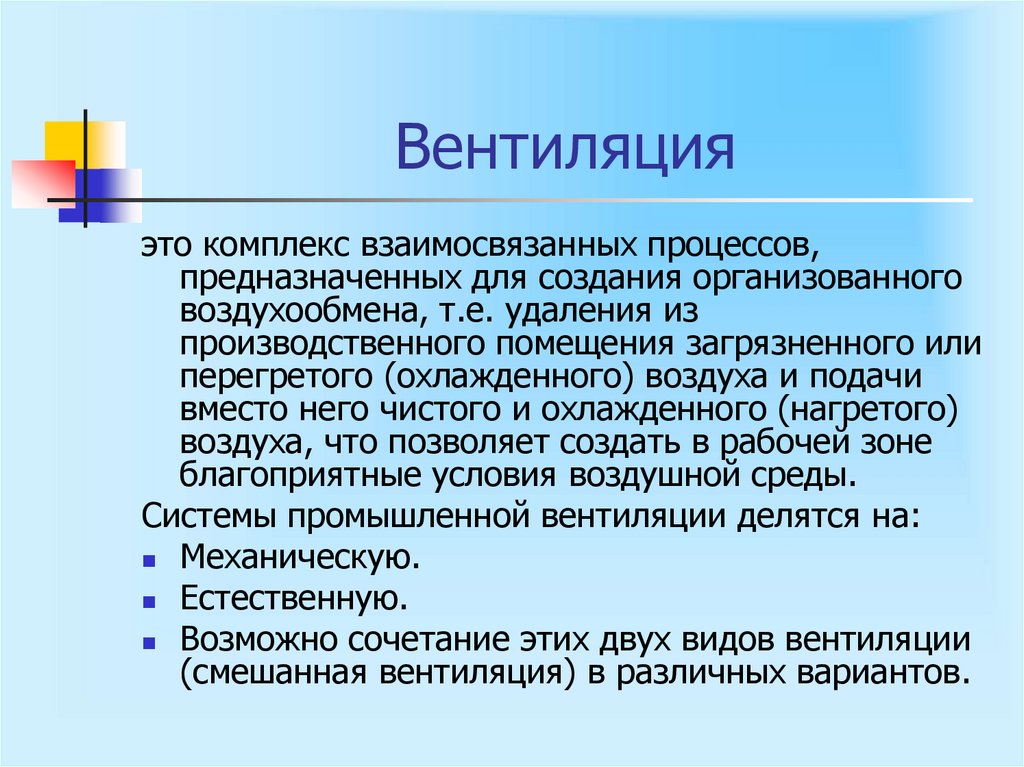 Вентиляция

это комплекс взаимосвязанных процессов, предназначенных для создания организованного воздухообмена, т.е. удаления из производственного помещения загрязненного или перегретого (охлажденного) воздуха и подачи вместо него чистого и охлажденного (нагретого) воздуха, что позволяет создать в рабочей зоне благоприятные условия воздушной среды.

Системы промышленной вентиляции делятся на:

- Механическую.
- Естественную.
- Возможно сочетание этих двух видов вентиляции (смешанная вентиляция) в различных вариантов.